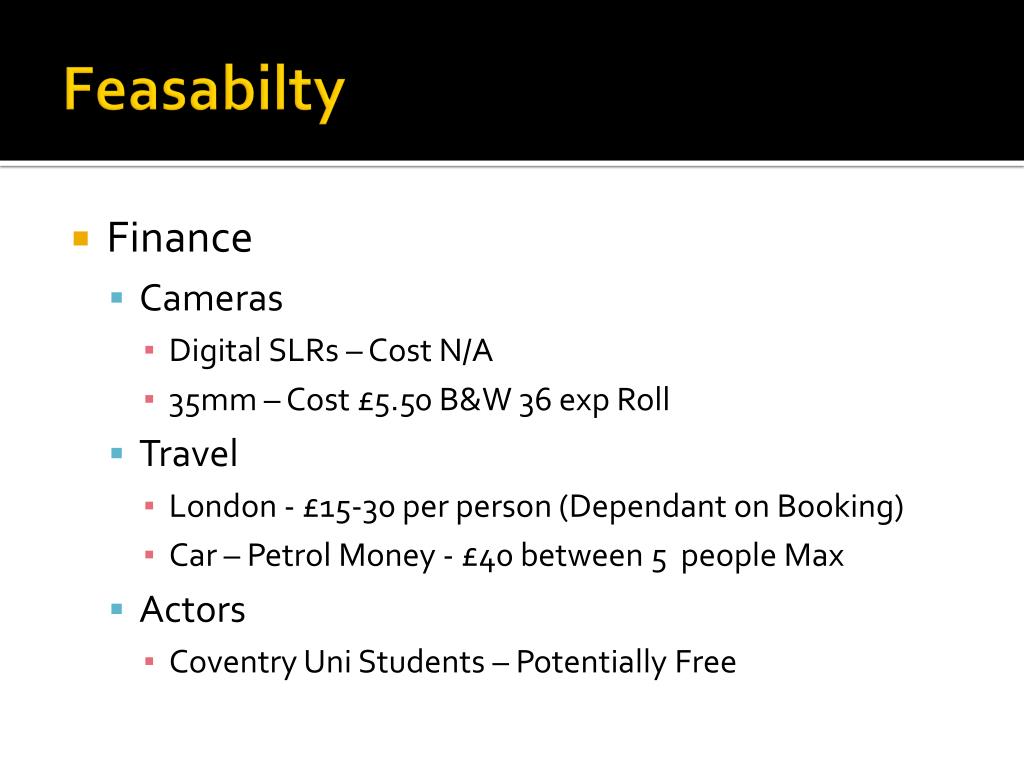 Feasabilty

Finance

Cameras

Digital SLRs – Cost N/A

35mm – Cost £5.50 B&W 36 exp Roll

Travel

London - £15-30 per person (Dependant on Booking)

Car – Petrol Money - £40 between 5 people Max

Actors

Coventry Uni Students – Potentially Free